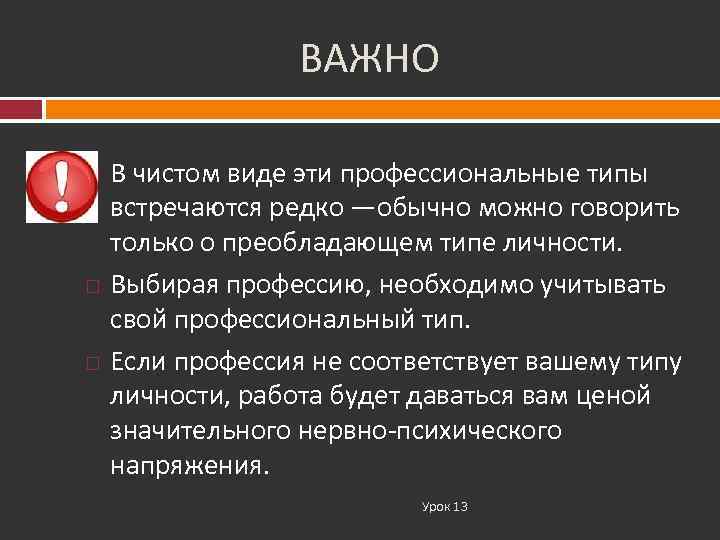 ВАЖНО

В чистом виде эти профессиональные типы встречаются редко —обычно можно говорить только о преобладающем типе личности.

Выбирая профессию, необходимо учитывать свой профессиональный тип.

Если профессия не соответствует вашему типу личности, работа будет даваться вам ценой значительного нервно-психического напряжения.

Урок 13